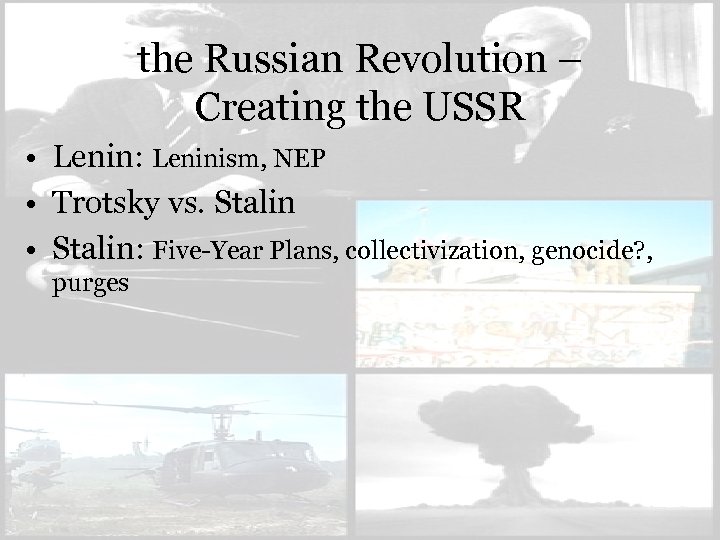 the Russian Revolution – Creating the USSR

• Lenin: Leninism, NEP
• Trotsky vs. Stalin
• Stalin: Five-Year Plans, collectivization, genocide?, purges